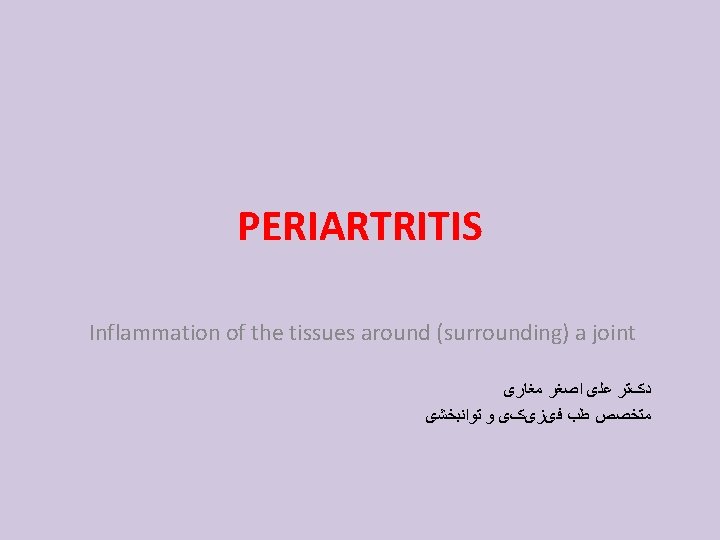 PERIARTRITIS

Inflammation of the tissues around (surrounding) a joint

دکتر علی اصغر مغاری
متخصص طب فیزیکی و توانبخشی